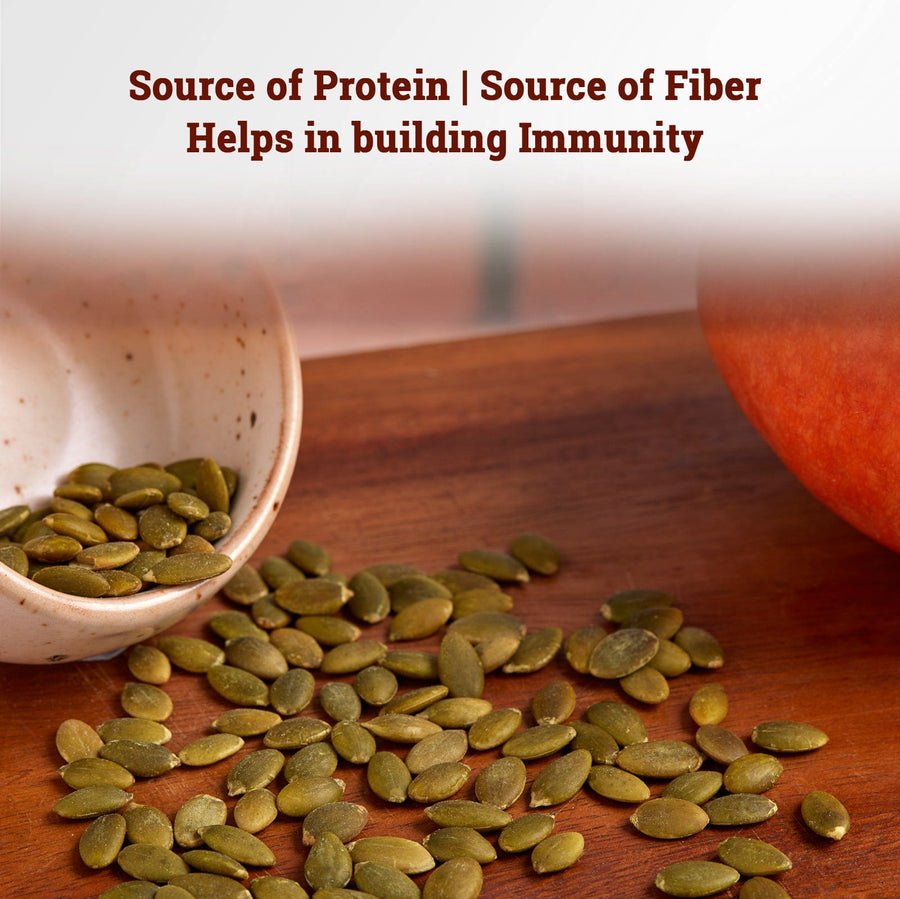 Source of Protein | Source of Fiber
Helps in building Immunity